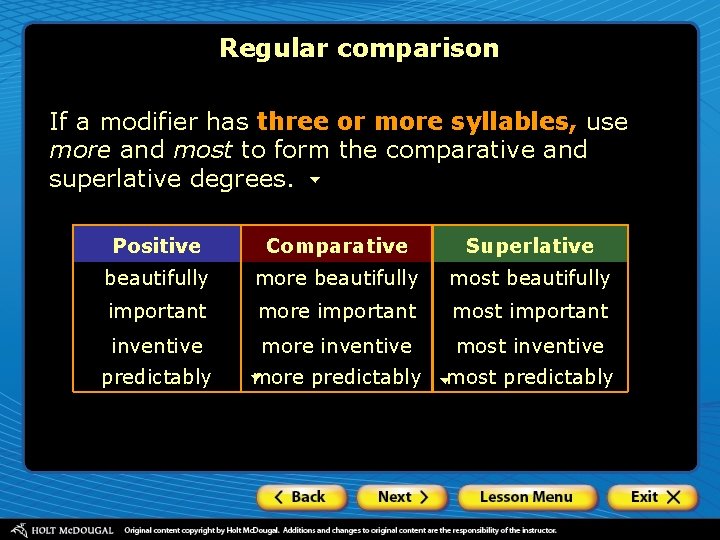 Regular comparison

If a modifier has three or more syllables, use more and most to form the comparative and superlative degrees.

| Positive | Comparative | Superlative |
|---|---|---|
| beautifully | more beautifully | most beautifully |
| important | more important | most important |
| inventive | more inventive | most inventive |
| predictably | more predictably | most predictably |

Back Next Lesson Menu Exit

HOLT McDOUGAL Original content copyright by Holt McDougal. Additions and changes to original content are the responsibility of the instructor.